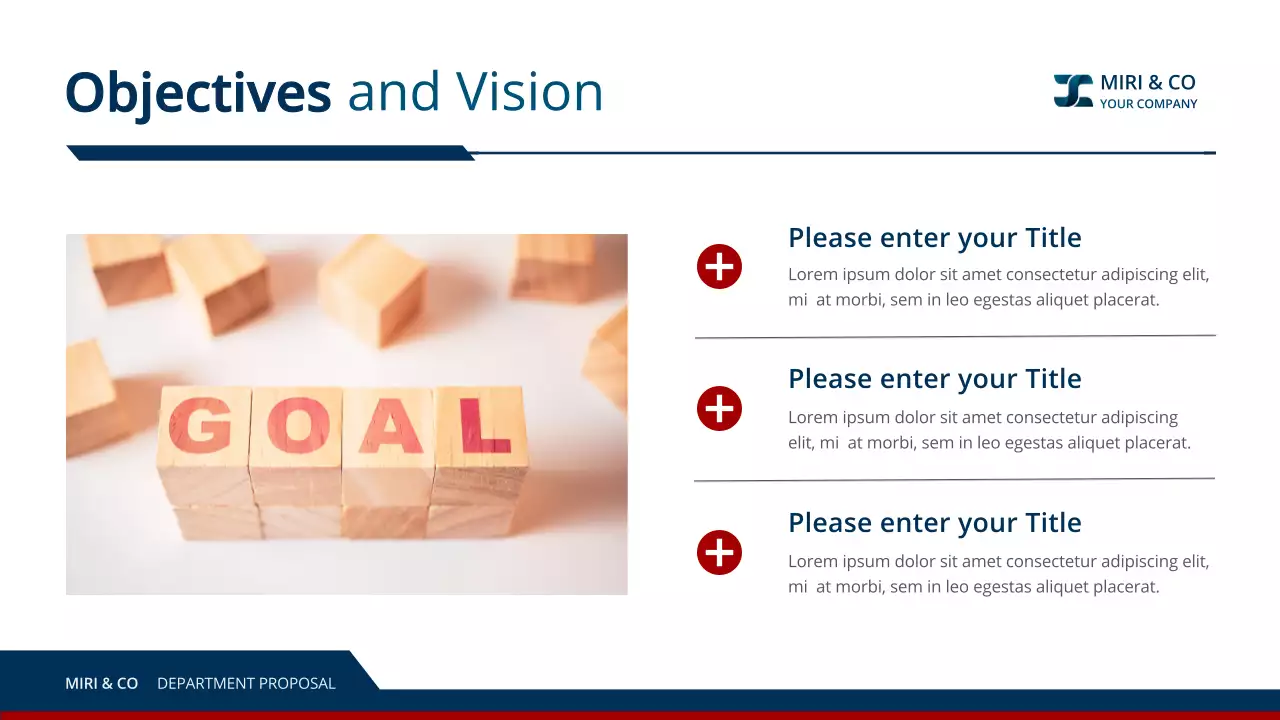 Objectives and Vision

MIRI & CO
YOUR COMPANY

GOAL

Please enter your Title
Lorem ipsum dolor sit amet consectetur adipiscing elit, mi at morbi, sem in leo egestas aliquet placerat.

Please enter your Title
Lorem ipsum dolor sit amet consectetur adipiscing elit, mi at morbi, sem in leo egestas aliquet placerat.

Please enter your Title
Lorem ipsum dolor sit amet consectetur adipiscing elit, mi at morbi, sem in leo egestas aliquet placerat.

MIRI & CO DEPARTMENT PROPOSAL